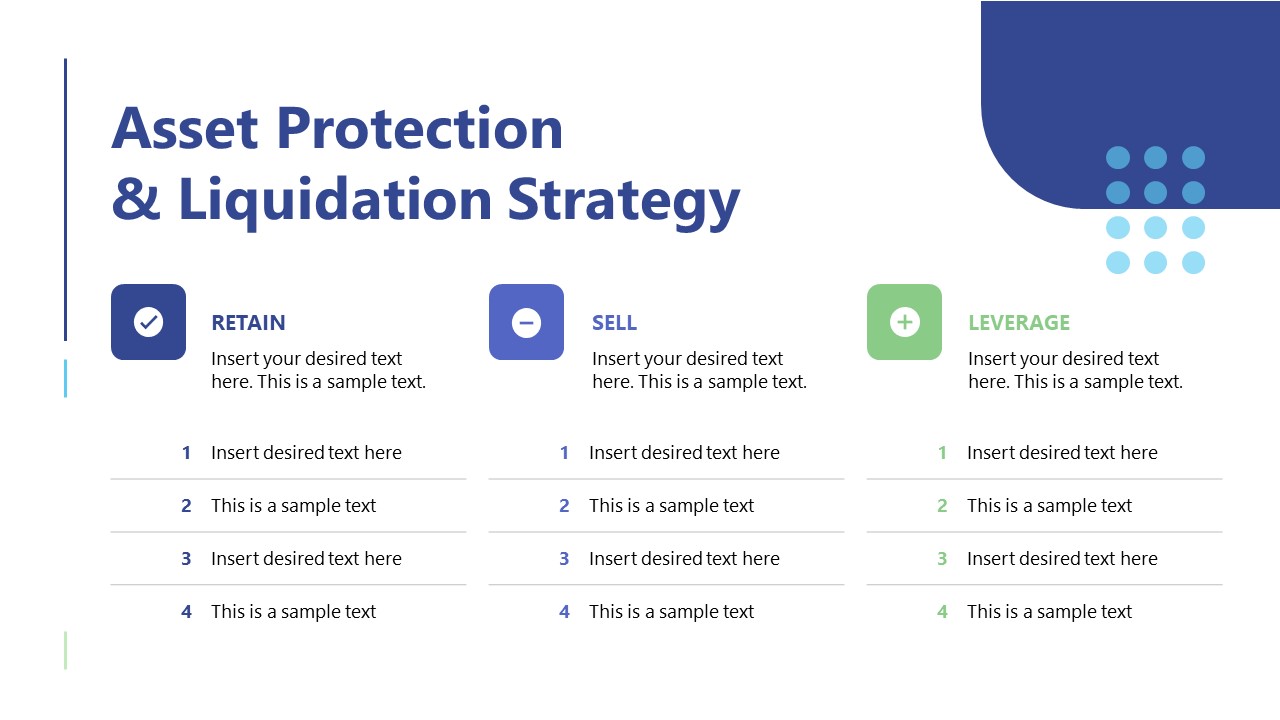 Asset Protection
& Liquidation Strategy

RETAIN
Insert your desired text here. This is a sample text.

1 Insert desired text here
2 This is a sample text
3 Insert desired text here
4 This is a sample text

SELL
Insert your desired text here. This is a sample text.

1 Insert desired text here
2 This is a sample text
3 Insert desired text here
4 This is a sample text

LEVERAGE
Insert your desired text here. This is a sample text.

1 Insert desired text here
2 This is a sample text
3 Insert desired text here
4 This is a sample text